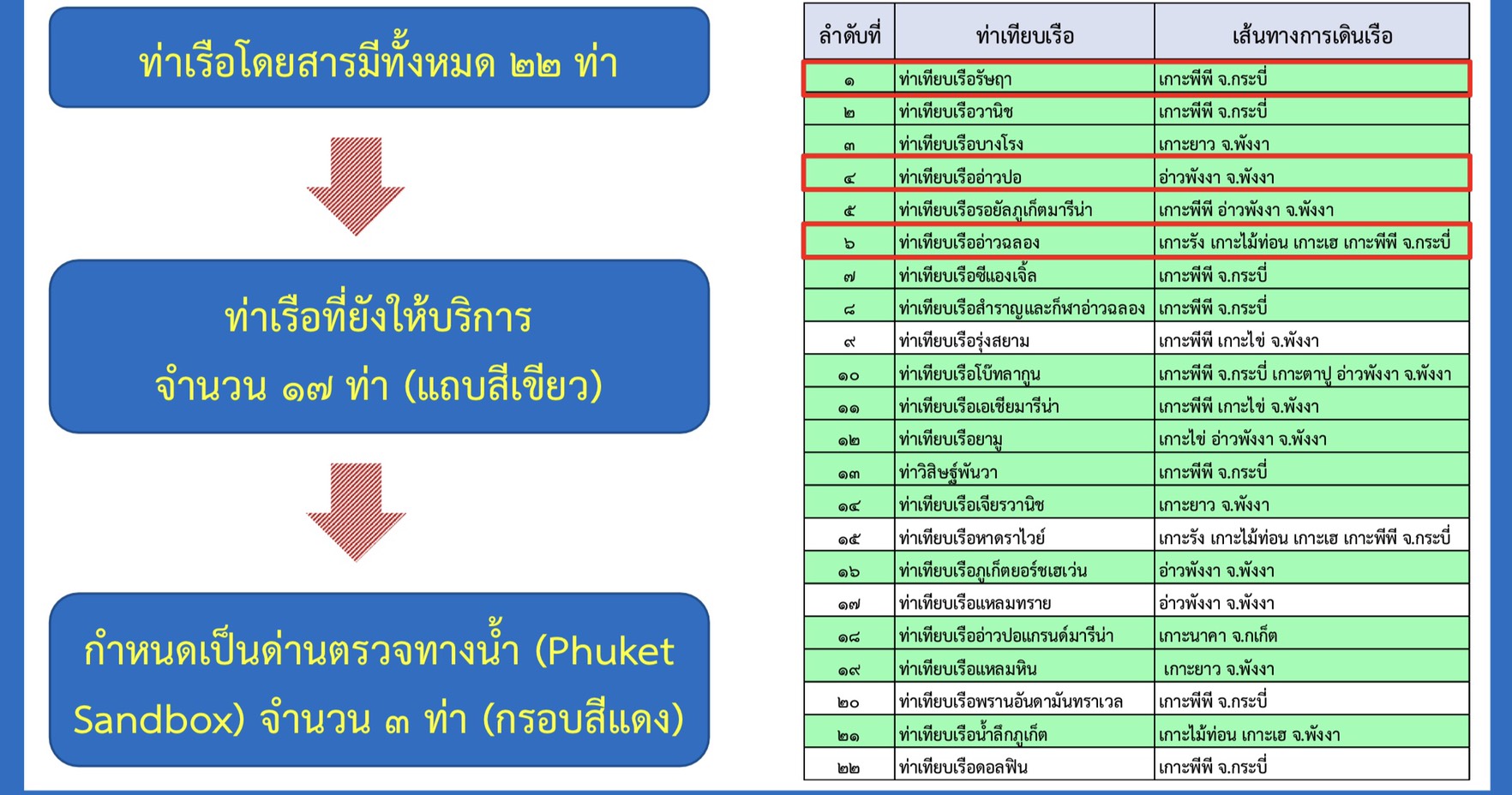 ท่าเรือโดยสารมีทั้งหมด ๒๒ ท่า

ท่าเรือที่ยังให้บริการ จำนวน ๑๗ ท่า (แถบสีเขียว)

กำหนดเป็นด่านตรวจทางน้ำ (Phuket Sandbox) จำนวน ๓ ท่า (กรอบสีแดง)

| ลำดับที่ | ท่าเทียบเรือ | เส้นทางการเดินเรือ |
|---|---|---|
| ๑ | ท่าเทียบเรือรัษฎา | เกาะพีพี จ.กระบี่ |
| ๒ | ท่าเทียบเรือวานิช | เกาะพีพี จ.กระบี่ |
| ๓ | ท่าเทียบเรือบางโรง | เกาะยาว จ.พังงา |
| ๔ | ท่าเทียบเรืออ่าวปอ | อ่าวพังงา จ.พังงา |
| ๕ | ท่าเทียบเรือรอยัลภูเก็ตมารีน่า | เกาะพีพี อ่าวพังงา จ.พังงา |
| ๖ | ท่าเทียบเรืออ่าวฉลอง | เกาะรัง เกาะไม้ท่อน เกาะเฮ เกาะพีพี จ.กระบี่ |
| ๗ | ท่าเทียบเรือซีแองเจิ้ล | เกาะพีพี จ.กระบี่ |
| ๘ | ท่าเทียบเรือสำราญและกีฬาอ่าวฉลอง | เกาะพีพี จ.กระบี่ |
| ๙ | ท่าเทียบเรือรุ่งสยาม | เกาะพีพี เกาะไข่ จ.พังงา |
| ๑๐ | ท่าเทียบเรือโบ๊ทลากูน | เกาะพีพี จ.กระบี่ เกาะตาปู อ่าวพังงา จ.พังงา |
| ๑๑ | ท่าเทียบเรือเอเชียมารีน่า | เกาะพีพี เกาะไข่ จ.พังงา |
| ๑๒ | ท่าเทียบเรือยามู | เกาะไข่ อ่าวพังงา จ.พังงา |
| ๑๓ | ท่าวิสิษฐ์พันวา | เกาะพีพี จ.กระบี่ |
| ๑๔ | ท่าเทียบเรือเจียรวานิช | เกาะยาว จ.พังงา |
| ๑๕ | ท่าเทียบเรือหาดราไวย์ | เกาะรัง เกาะไม้ท่อน เกาะเฮ เกาะพีพี จ.กระบี่ |
| ๑๖ | ท่าเทียบเรือภูเก็ตยอร์ชเฮเว่น | อ่าวพังงา จ.พังงา |
| ๑๗ | ท่าเทียบเรือแหลมทราย | อ่าวพังงา จ.พังงา |
| ๑๘ | ท่าเทียบเรืออ่าวปอแกรนด์มารีน่า | เกาะนาคา จ.ภูเก็ต |
| ๑๙ | ท่าเทียบเรือแหลมหิน | เกาะยาว จ.พังงา |
| ๒๐ | ท่าเทียบเรือพรานอันดามันทราเวล | เกาะพีพี จ.กระบี่ |
| ๒๑ | ท่าเทียบเรือน้ำลึกภูเก็ต | เกาะไม้ท่อน เกาะเฮ จ.พังงา |
| ๒๒ | ท่าเทียบเรือดอลฟิน | เกาะพีพี จ.กระบี่ |